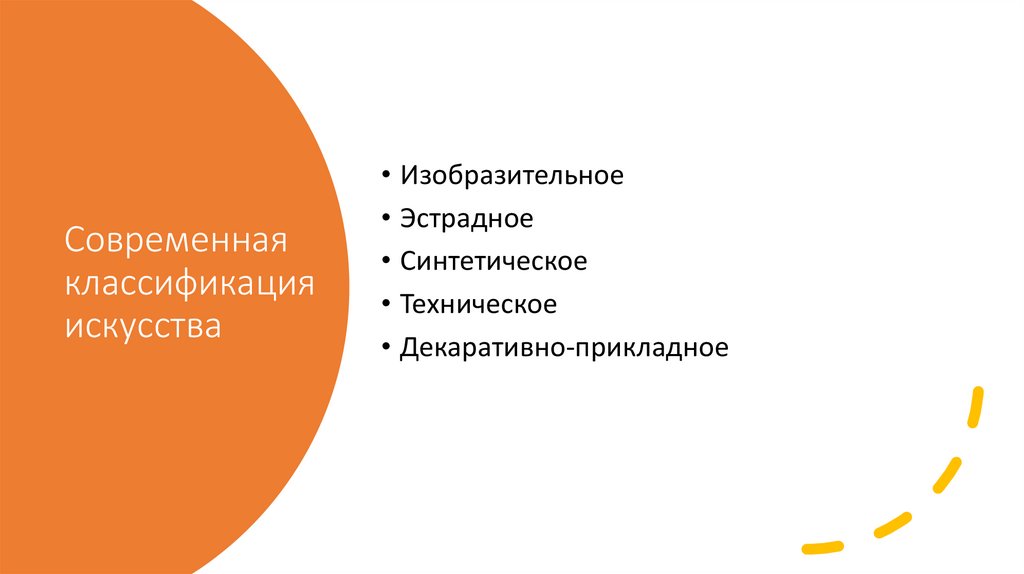 Современная классификация искусства

• Изобразительное
• Эстрадное
• Синтетическое
• Техническое
• Декаративно-прикладное